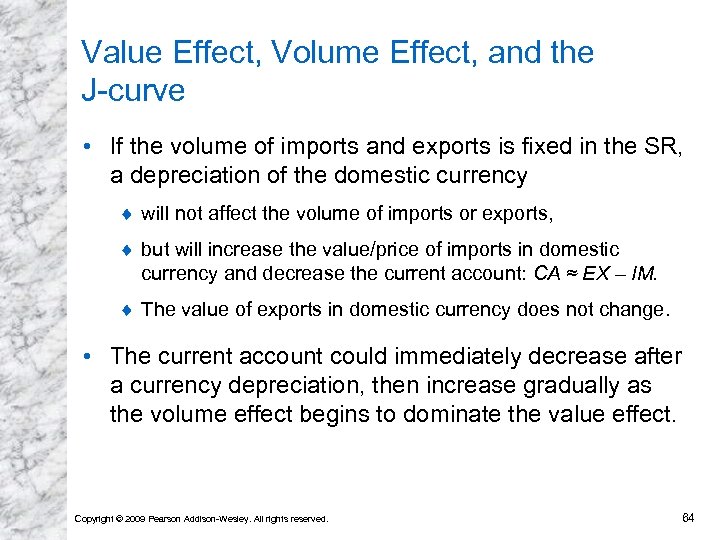 Value Effect, Volume Effect, and the J-curve

• If the volume of imports and exports is fixed in the SR, a depreciation of the domestic currency

♦ will not affect the volume of imports or exports,

♦ but will increase the value/price of imports in domestic currency and decrease the current account: $CA \approx EX - IM$.

♦ The value of exports in domestic currency does not change.

• The current account could immediately decrease after a currency depreciation, then increase gradually as the volume effect begins to dominate the value effect.

Copyright © 2009 Pearson Addison-Wesley. All rights reserved.

64